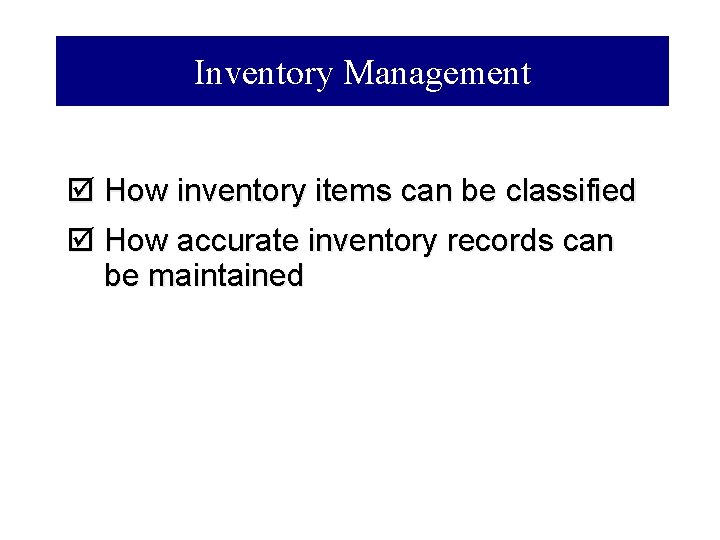 Inventory Management

☑ How inventory items can be classified

☑ How accurate inventory records can be maintained